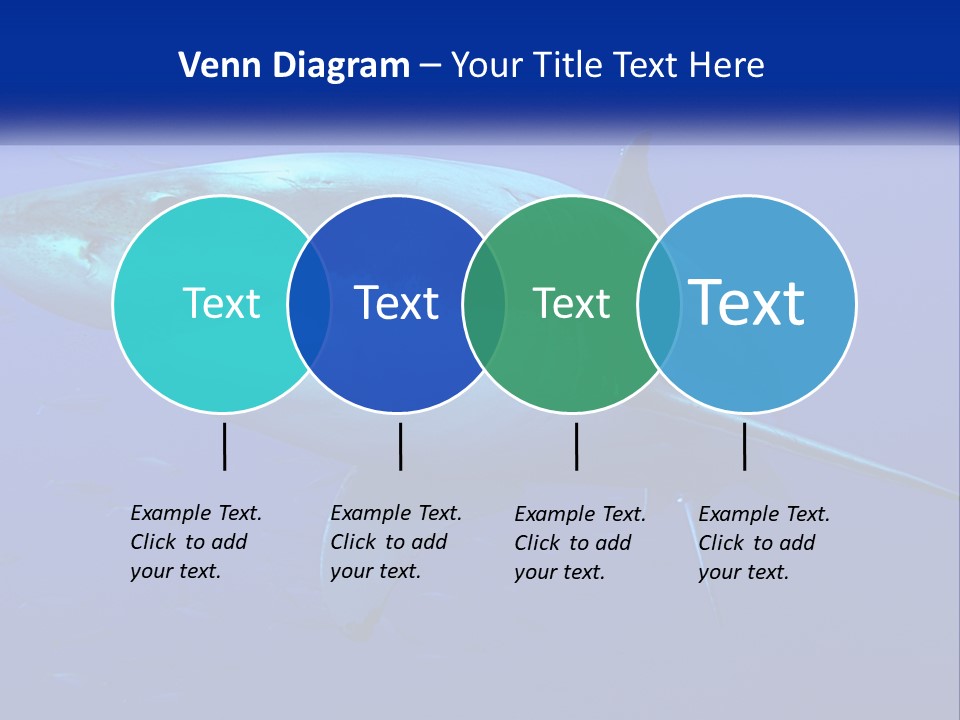 Venn Diagram – Your Title Text Here

Text

Text

Text

Text

Example Text. Click to add your text.

Example Text. Click to add your text.

Example Text. Click to add your text.

Example Text. Click to add your text.